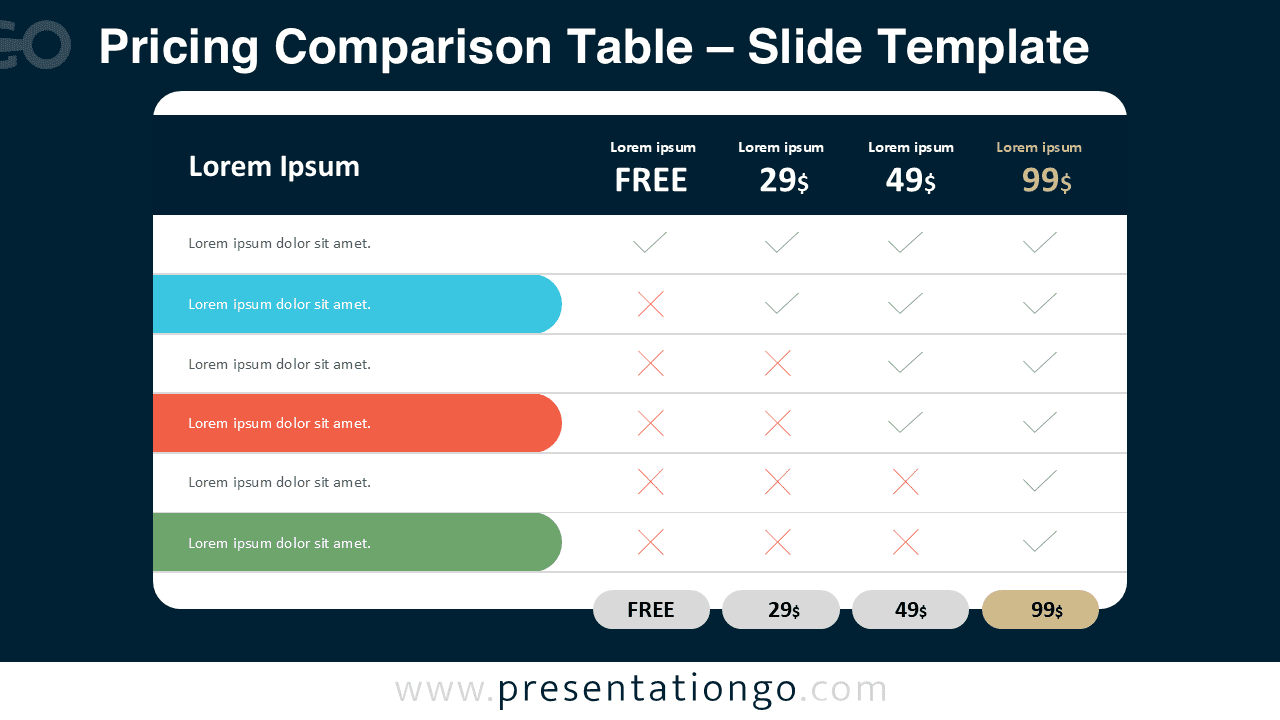 GO

Pricing Comparison Table – Slide Template

| Lorem Ipsum | Lorem ipsum FREE | Lorem ipsum 29$ | Lorem ipsum 49$ | Lorem ipsum 99$ |
|---|---|---|---|---|
| Lorem ipsum dolor sit amet. | ✓ | ✓ | ✓ | ✓ |
| Lorem ipsum dolor sit amet. | ✗ | ✓ | ✓ | ✓ |
| Lorem ipsum dolor sit amet. | ✗ | ✗ | ✓ | ✓ |
| Lorem ipsum dolor sit amet. | ✗ | ✗ | ✓ | ✓ |
| Lorem ipsum dolor sit amet. | ✗ | ✗ | ✗ | ✓ |
| Lorem ipsum dolor sit amet. | ✗ | ✗ | ✗ | ✓ |
| | FREE | 29$ | 49$ | 99$ |

www.presentationgo.com